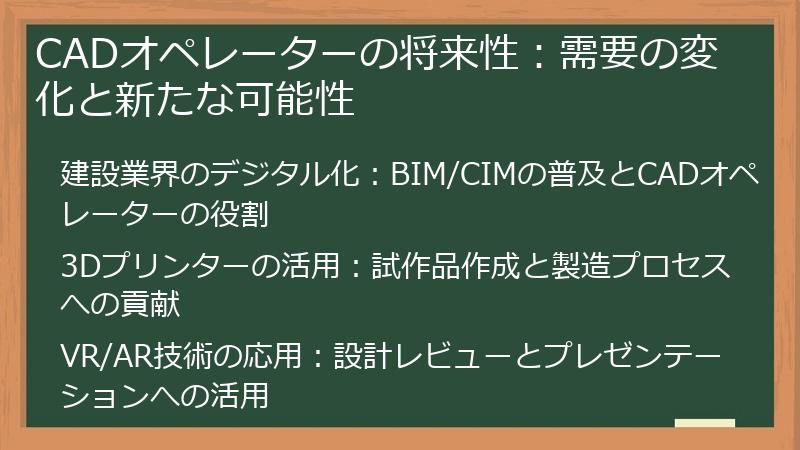 CADオペレーターの将来性：需要の変化と新たな可能性

建設業界のデジタル化：BIM/CIMの普及とCADオペレーターの役割

3Dプリンターの活用：試作品作成と製造プロセスへの貢献

VR/AR技術の応用：設計レビューとプレゼンテーションへの活用